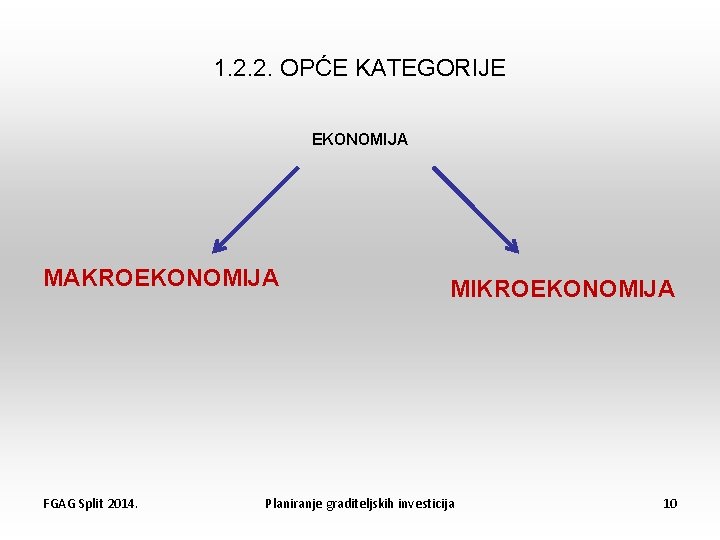 1.2.2. OPĆE KATEGORIJE

EKONOMIJA

MAKROEKONOMIJA

MIKROEKONOMIJA

FGAG Split 2014.

Planiranje graditeljskih investicija

10